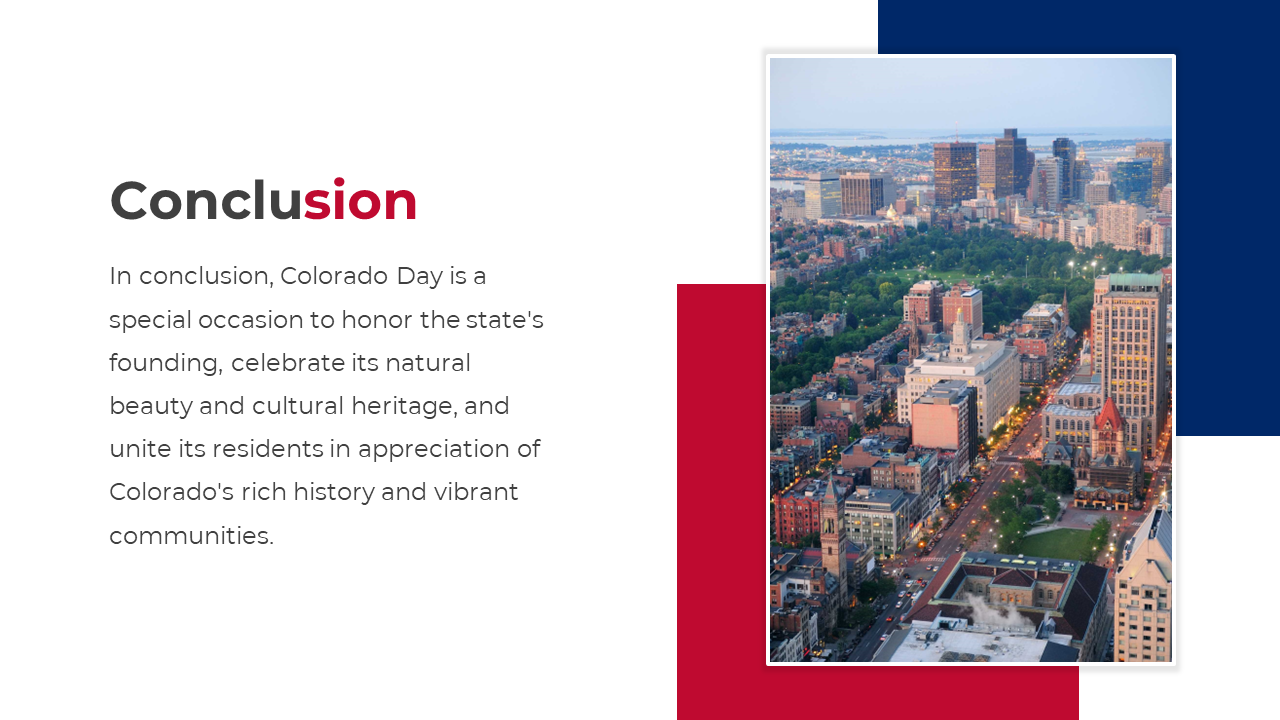 Conclusion

In conclusion, Colorado Day is a special occasion to honor the state's founding, celebrate its natural beauty and cultural heritage, and unite its residents in appreciation of Colorado's rich history and vibrant communities.